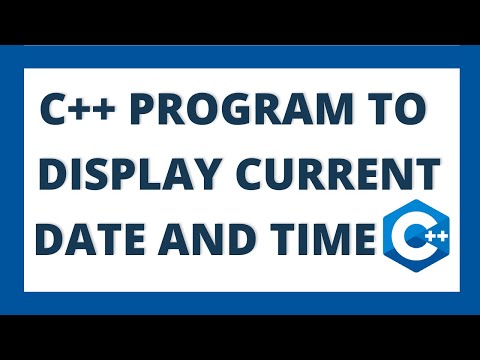 C++ PROGRAM TO DISPLAY CURRENT DATE AND TIME

C++